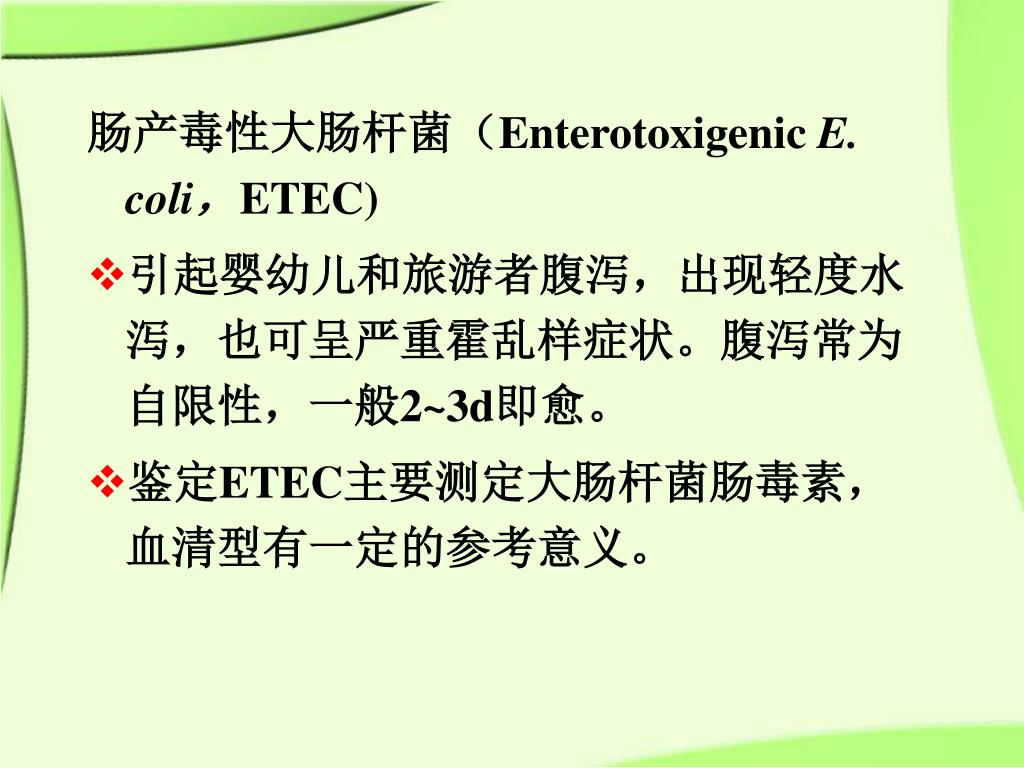 肠产毒性大肠杆菌（Enterotoxigenic E. coli，ETEC)

❖引起婴幼儿和旅游者腹泻，出现轻度水泻，也可呈严重霍乱样症状。腹泻常为自限性，一般2~3d即愈。

❖鉴定ETEC主要测定大肠杆菌肠毒素，血清型有一定的参考意义。